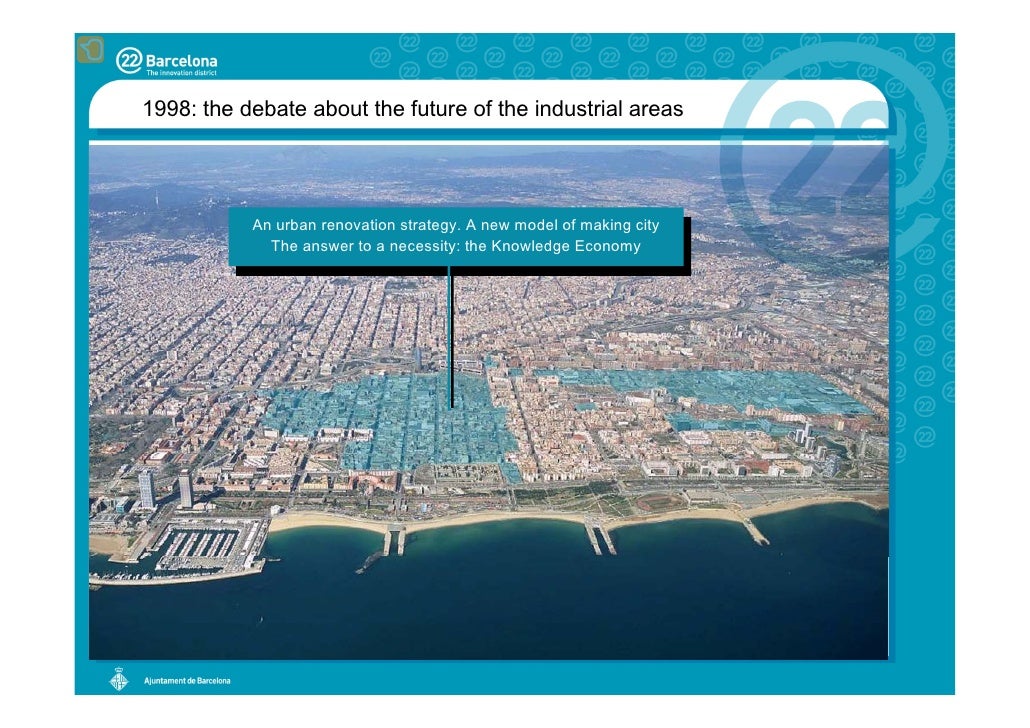 22 Barcelona
The innovation district

1998: the debate about the future of the industrial areas

An urban renovation strategy. A new model of making city
The answer to a necessity: the Knowledge Economy

Ajuntament de Barcelona